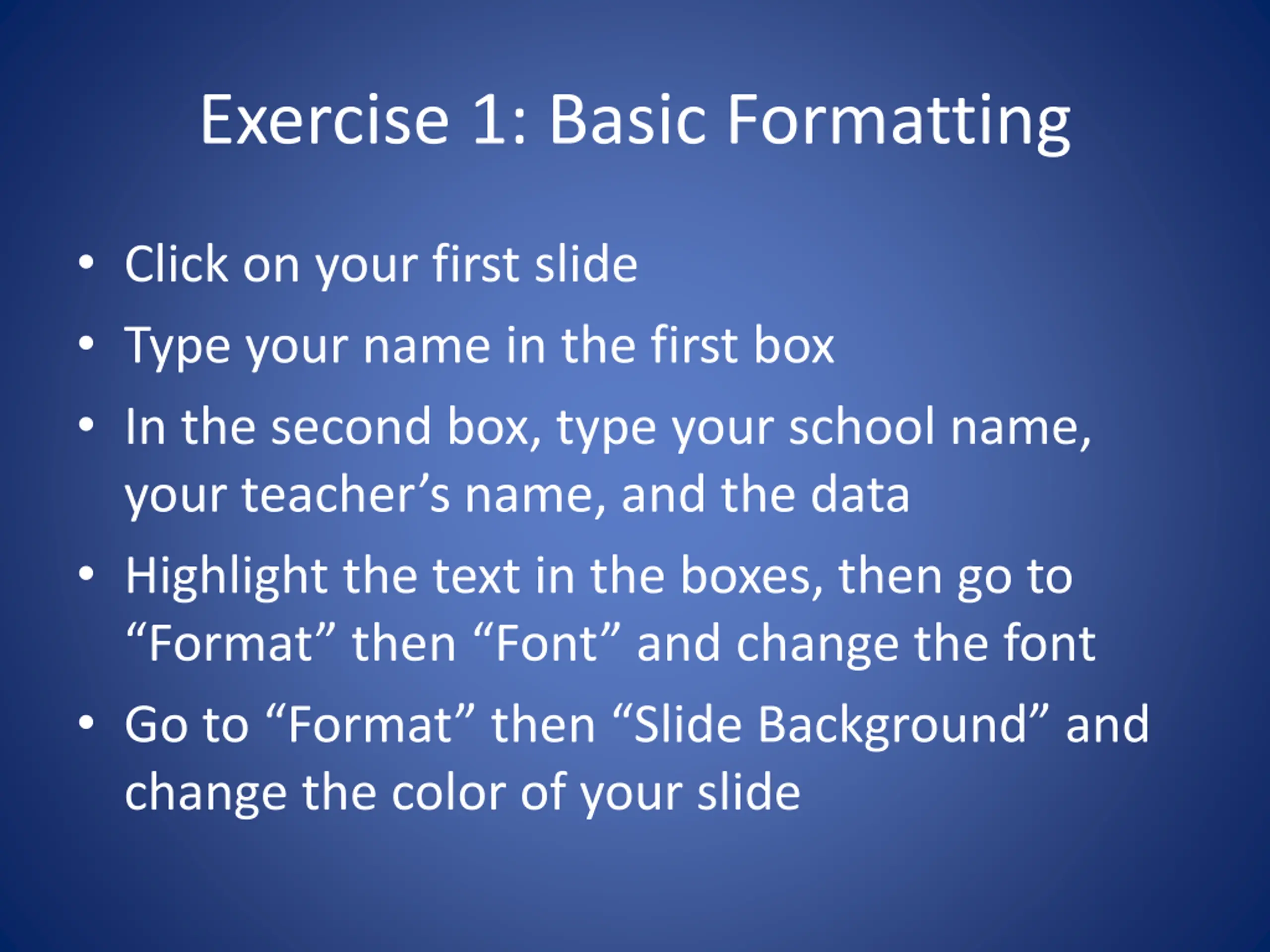 Exercise 1: Basic Formatting

• Click on your first slide
• Type your name in the first box
• In the second box, type your school name, your teacher’s name, and the data
• Highlight the text in the boxes, then go to “Format” then “Font” and change the font
• Go to “Format” then “Slide Background” and change the color of your slide